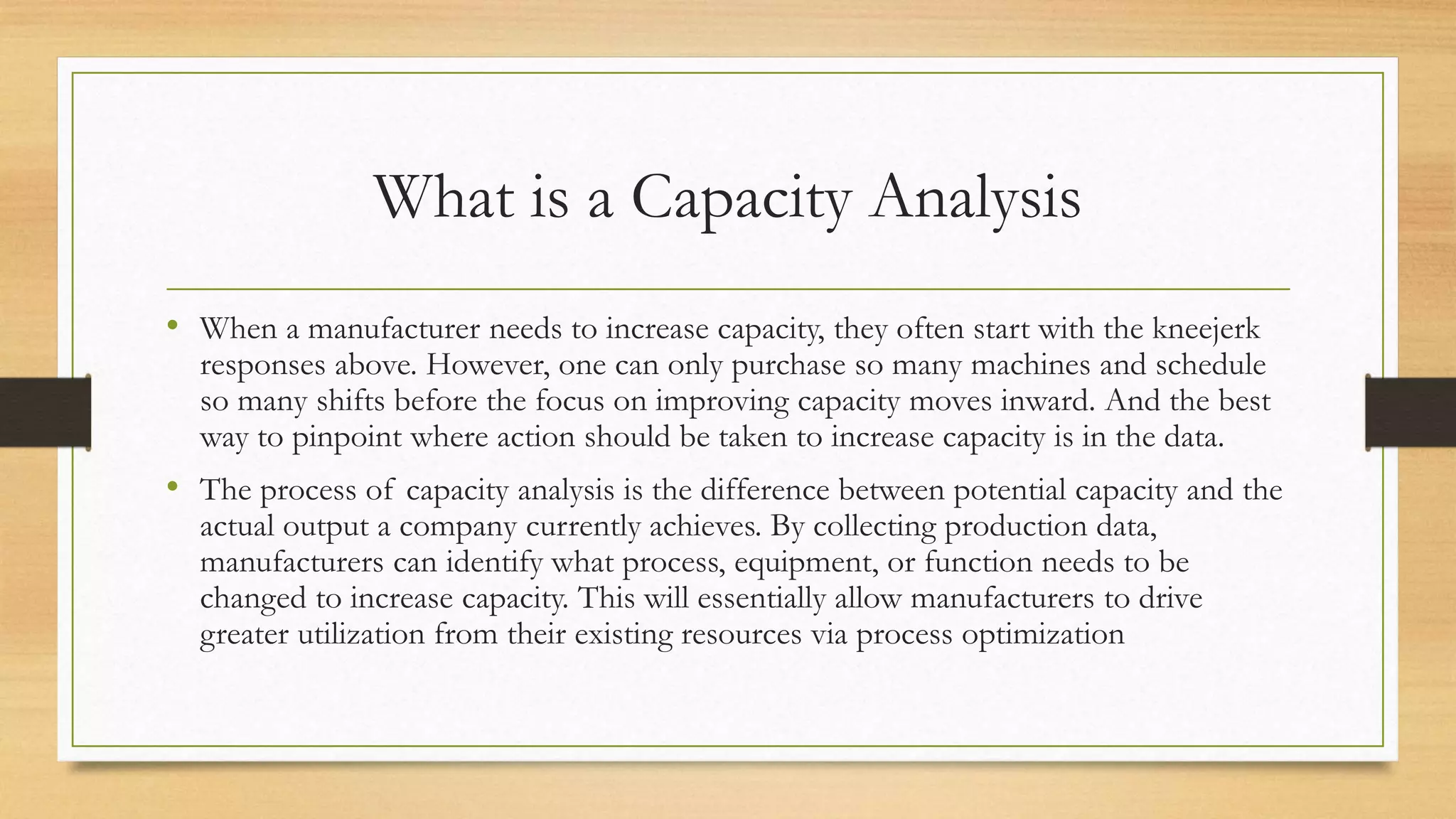 What is a Capacity Analysis

• When a manufacturer needs to increase capacity, they often start with the kneejerk responses above. However, one can only purchase so many machines and schedule so many shifts before the focus on improving capacity moves inward. And the best way to pinpoint where action should be taken to increase capacity is in the data.

• The process of capacity analysis is the difference between potential capacity and the actual output a company currently achieves. By collecting production data, manufacturers can identify what process, equipment, or function needs to be changed to increase capacity. This will essentially allow manufacturers to drive greater utilization from their existing resources via process optimization